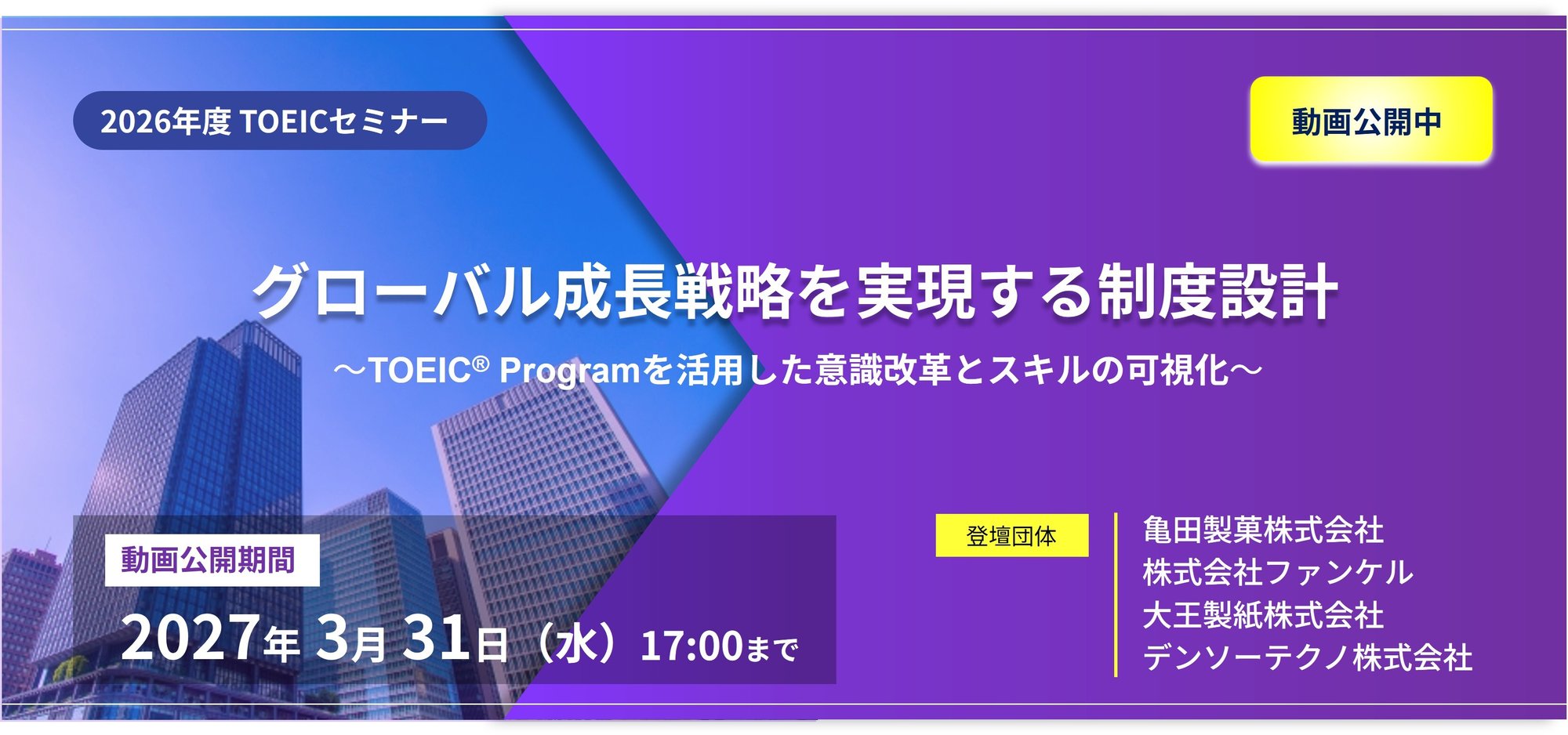 2026年度 TOEICセミナー

動画公開中

グローバル成長戦略を実現する制度設計

～TOEIC® Programを活用した意識改革とスキルの可視化～

動画公開期間

2027年 3月 31日（水）17:00まで

登壇団体

亀田製菓株式会社
株式会社ファンケル
大王製紙株式会社
デンソーテクノ株式会社